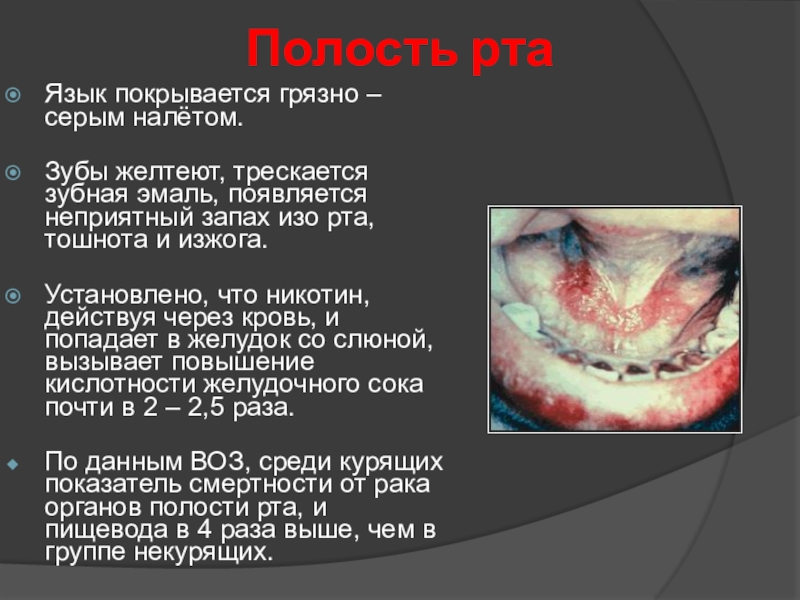 Полость рта

Язык покрывается грязно – серым налётом.

Зубы желтеют, трескается зубная эмаль, появляется неприятный запах изо рта, тошнота и изжога.

Установлено, что никотин, действуя через кровь, и попадает в желудок со слюной, вызывает повышение кислотности желудочного сока почти в 2 – 2,5 раза.

По данным ВОЗ, среди курящих показатель смертности от рака органов полости рта, и пищевода в 4 раза выше, чем в группе некурящих.